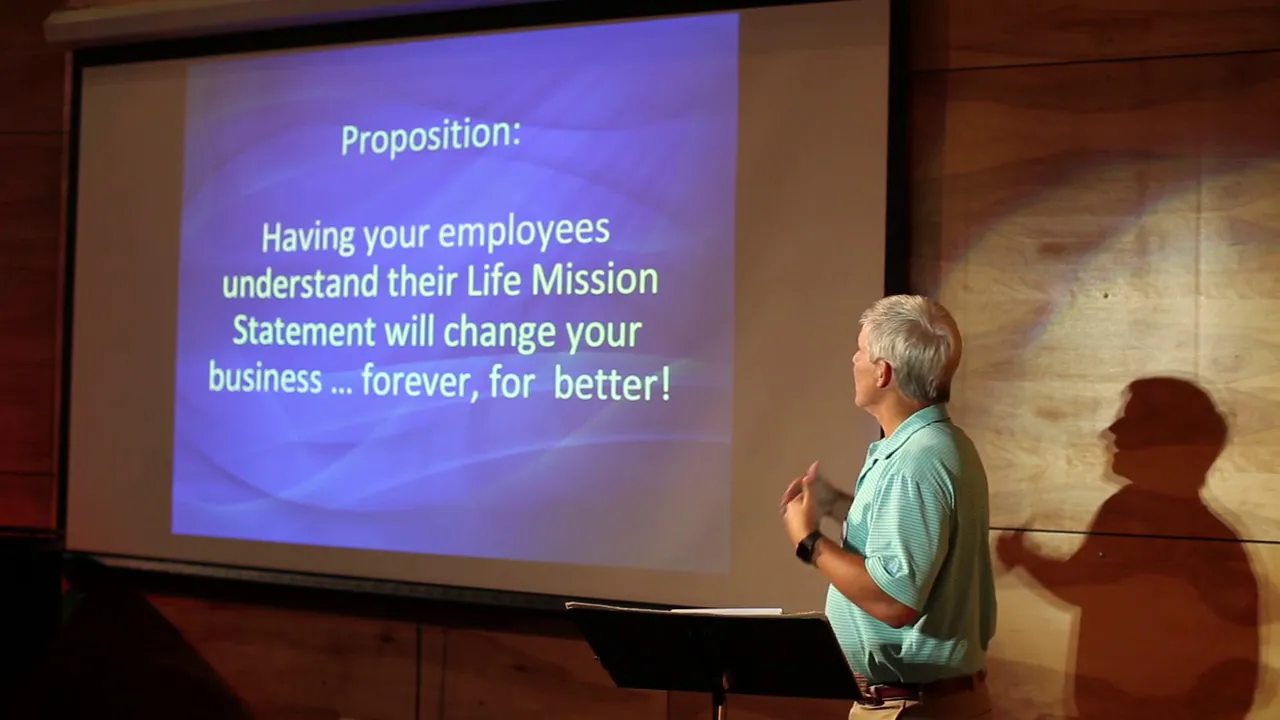 Proposition:

Having your employees understand their Life Mission Statement will change your business ... forever, for better!